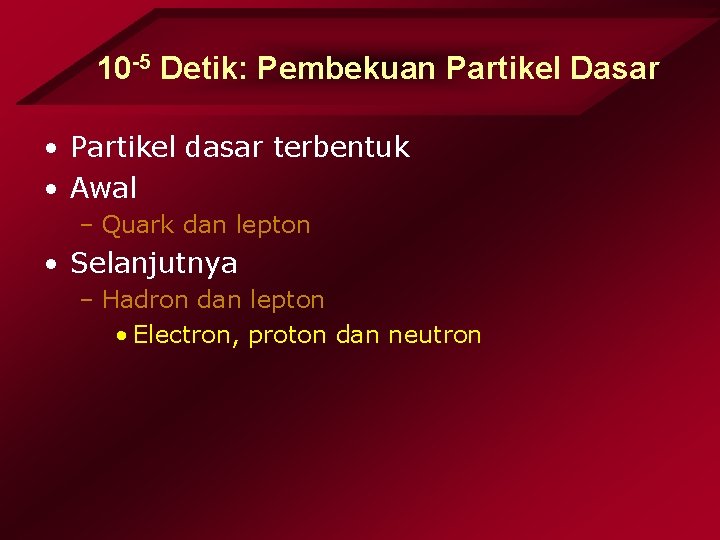 $10^{-5}$ Detik: Pembekuan Partikel Dasar

• Partikel dasar terbentuk
• Awal
– Quark dan lepton
• Selanjutnya
– Hadron dan lepton
• Electron, proton dan neutron